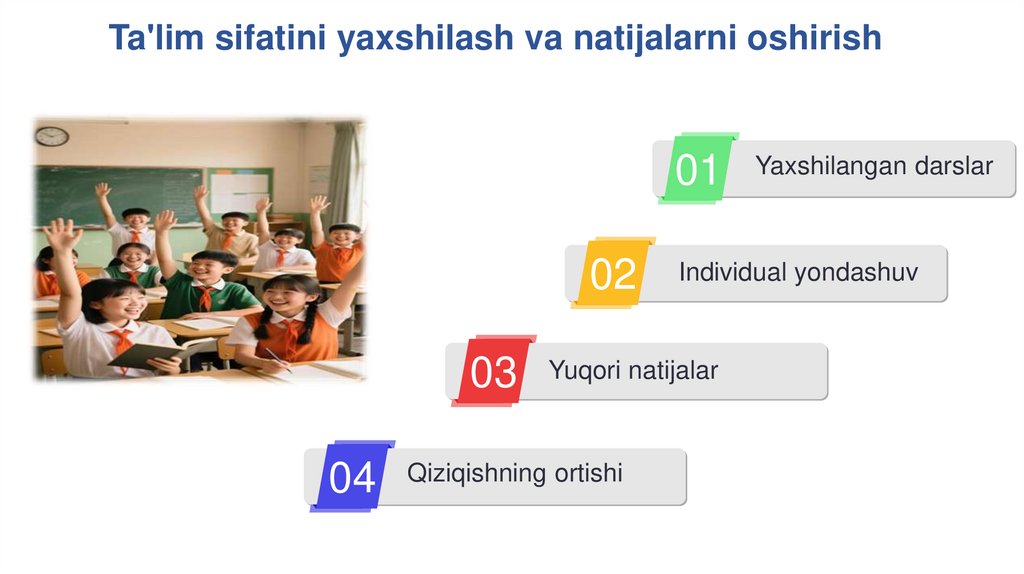 Ta'lim sifatini yaxshilash va natijalarni oshirish

01 Yaxshilangan darslar

02 Individual yondashuv

03 Yuqori natijalar

04 Qiziqishning ortishi